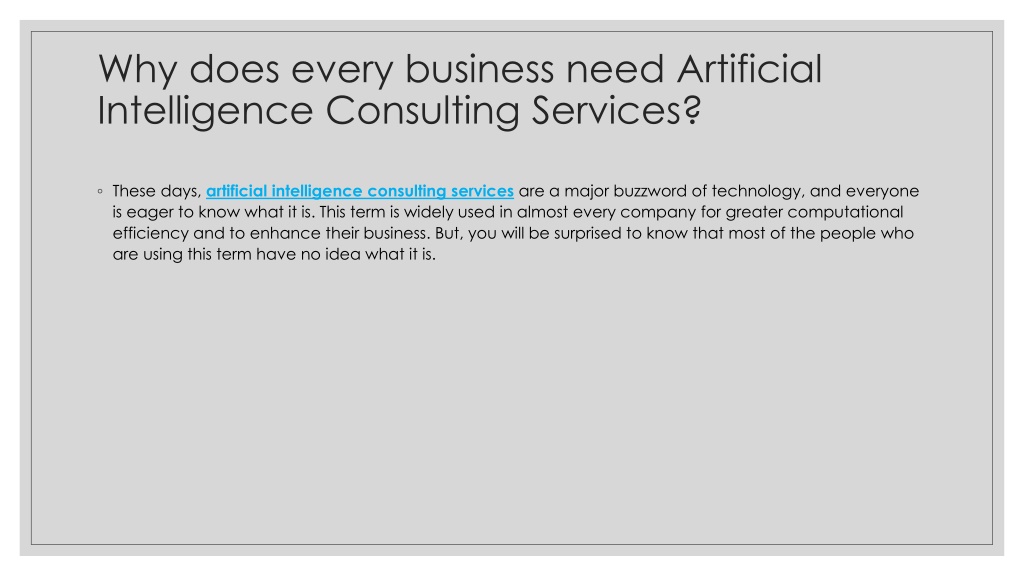 Why does every business need Artificial Intelligence Consulting Services?

◦ These days, artificial intelligence consulting services are a major buzzword of technology, and everyone is eager to know what it is. This term is widely used in almost every company for greater computational efficiency and to enhance their business. But, you will be surprised to know that most of the people who are using this term have no idea what it is.